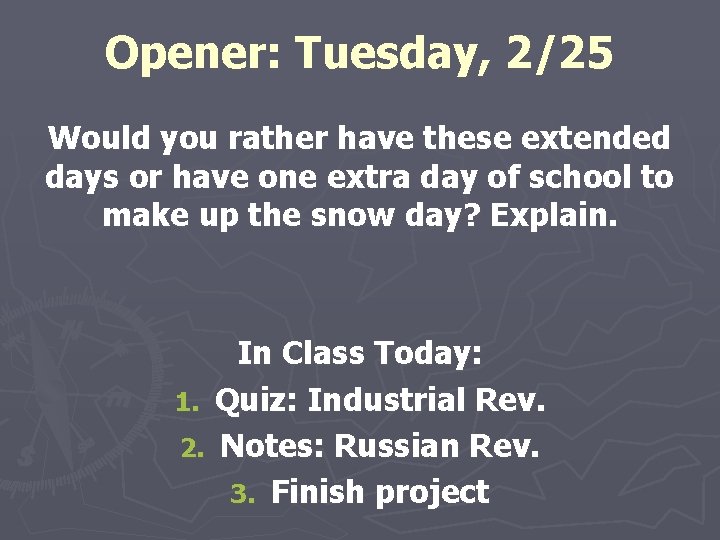 Opener: Tuesday, 2/25

Would you rather have these extended days or have one extra day of school to make up the snow day? Explain.

In Class Today:
1. Quiz: Industrial Rev.
2. Notes: Russian Rev.
3. Finish project